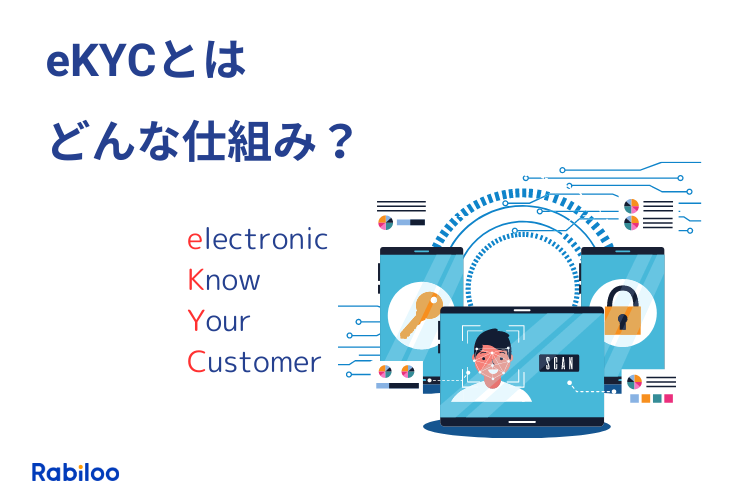 eKYCとは
どんな仕組み？

electronic
Know
Your
Customer

SCAN

Rabiloo